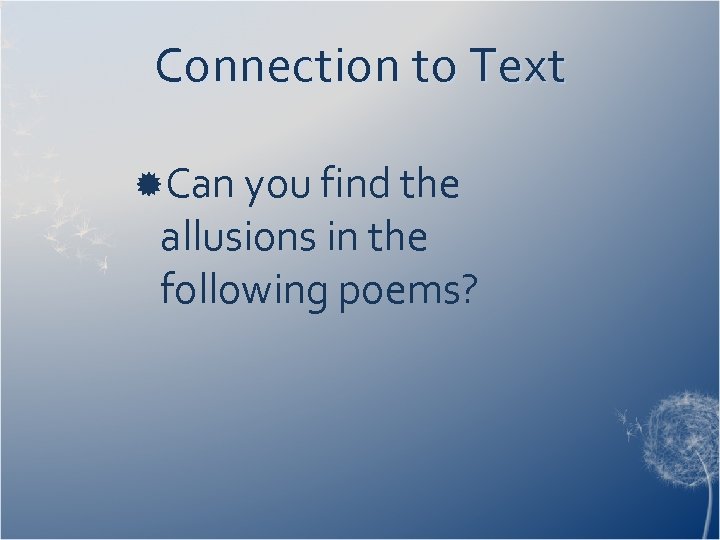 Connection to Text

Can you find the allusions in the following poems?